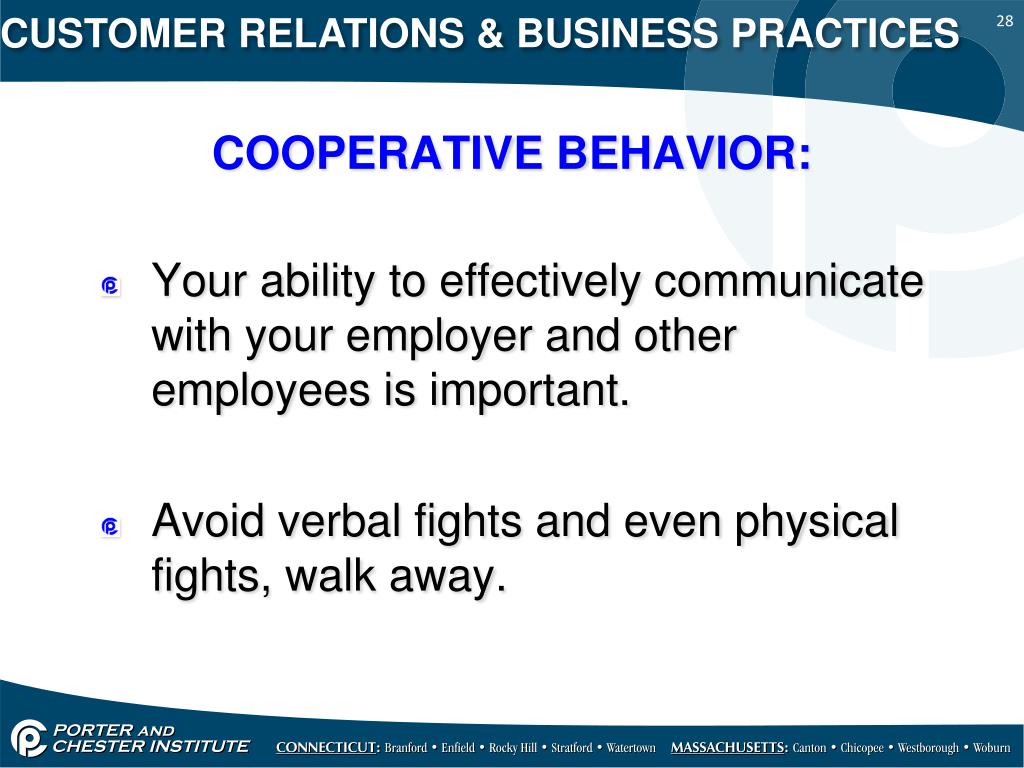 CUSTOMER RELATIONS & BUSINESS PRACTICES

28

COOPERATIVE BEHAVIOR:

Your ability to effectively communicate with your employer and other employees is important.

Avoid verbal fights and even physical fights, walk away.

PORTER AND CHESTER INSTITUTE

CONNECTICUT: Branford • Enfield • Rocky Hill • Stratford • Watertown MASSACHUSETTS: Canton • Chicopee • Westborough • Woburn